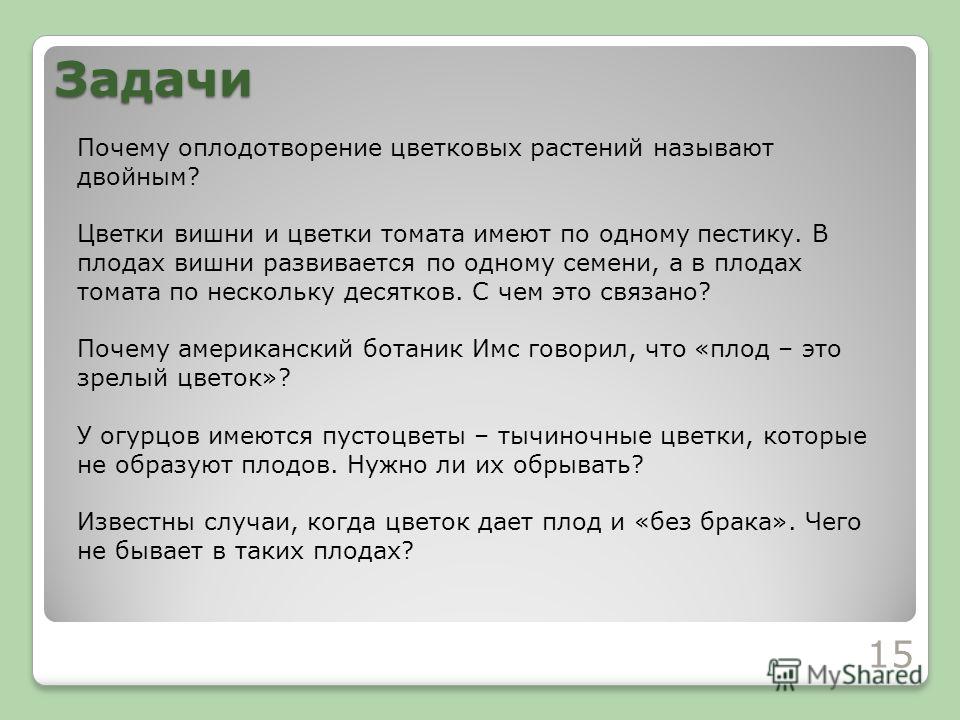 Задачи

Почему оплодотворение цветковых растений называют двойным?

Цветки вишни и цветки томата имеют по одному пестику. В плодах вишни развивается по одному семени, а в плодах томата по нескольку десятков. С чем это связано?

Почему американский ботаник Имс говорил, что «плод – это зрелый цветок»?

У огурцов имеются пустоцветы – тычиночные цветки, которые не образуют плодов. Нужно ли их обрывать?

Известны случаи, когда цветок дает плод и «без брака». Чего не бывает в таких плодах?

15

MyShared